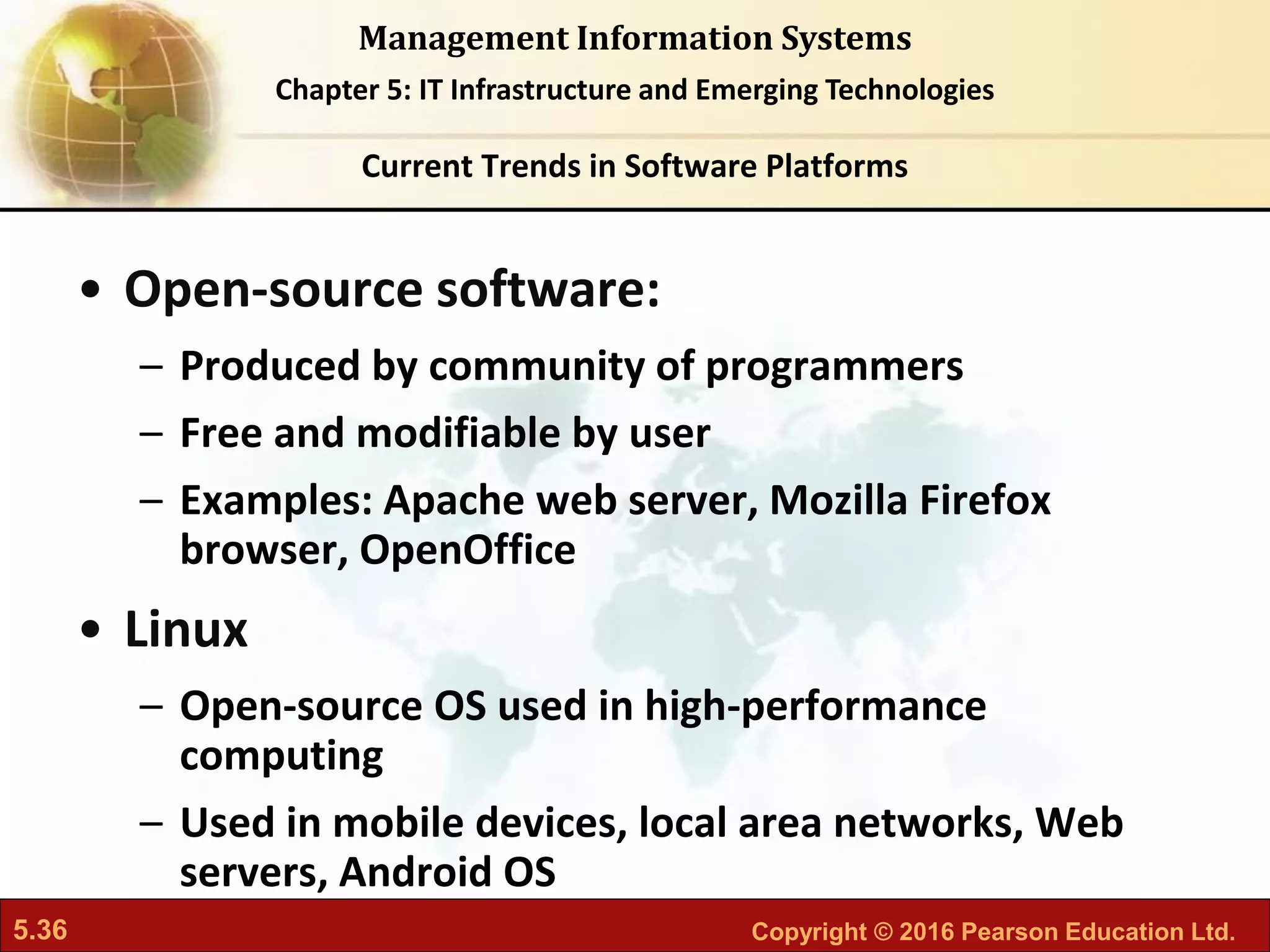 Management Information Systems

Chapter 5: IT Infrastructure and Emerging Technologies

Current Trends in Software Platforms

• Open-source software:

– Produced by community of programmers

– Free and modifiable by user

– Examples: Apache web server, Mozilla Firefox browser, OpenOffice

• Linux

– Open-source OS used in high-performance computing

– Used in mobile devices, local area networks, Web servers, Android OS

5.36

Copyright © 2016 Pearson Education Ltd.